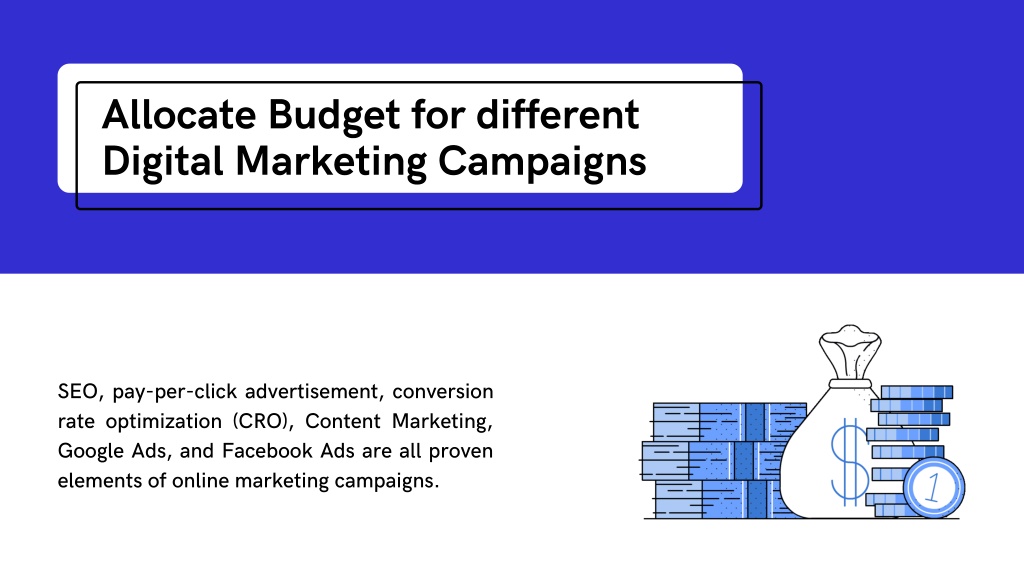 Allocate Budget for different Digital Marketing Campaigns

SEO, pay-per-click advertisement, conversion rate optimization (CRO), Content Marketing, Google Ads, and Facebook Ads are all proven elements of online marketing campaigns.

$

1